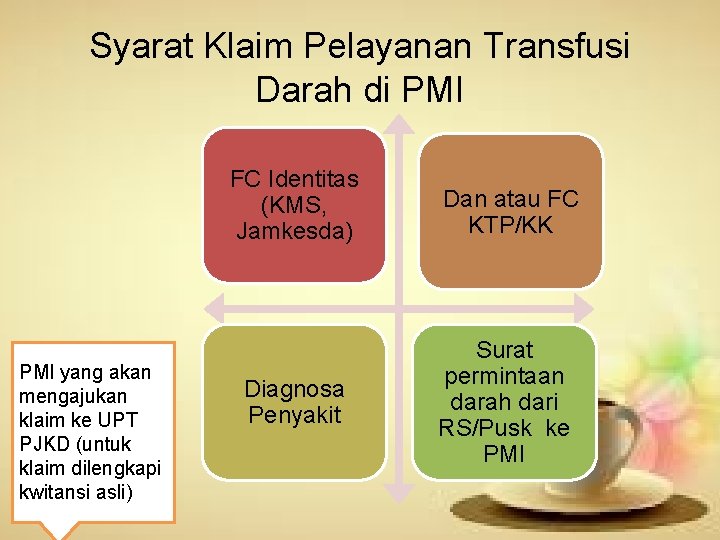 Syarat Klaim Pelayanan Transfusi Darah di PMI

FC Identitas (KMS, Jamkesda)

Dan atau FC KTP/KK

Diagnosa Penyakit

Surat permintaan darah dari RS/Pusk ke PMI

PMI yang akan mengajukan klaim ke UPT PJKD (untuk klaim dilengkapi kwitansi asli)